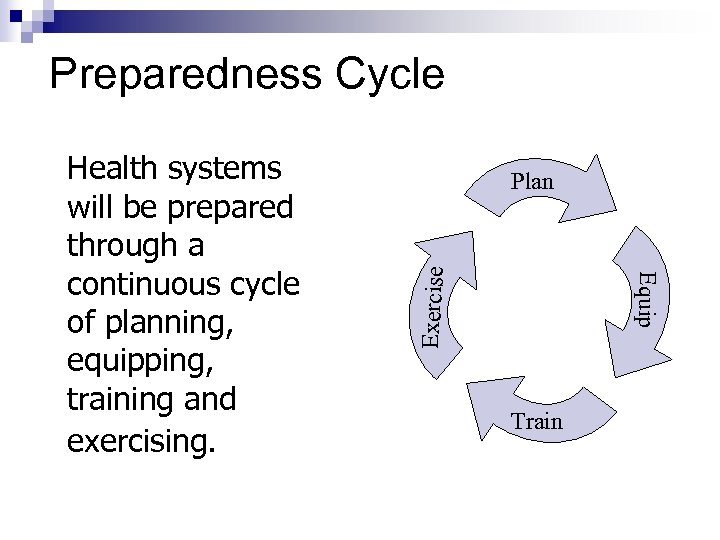 Preparedness Cycle

Health systems will be prepared through a continuous cycle of planning, equipping, training and exercising.

Plan
Equip
Train
Exercise